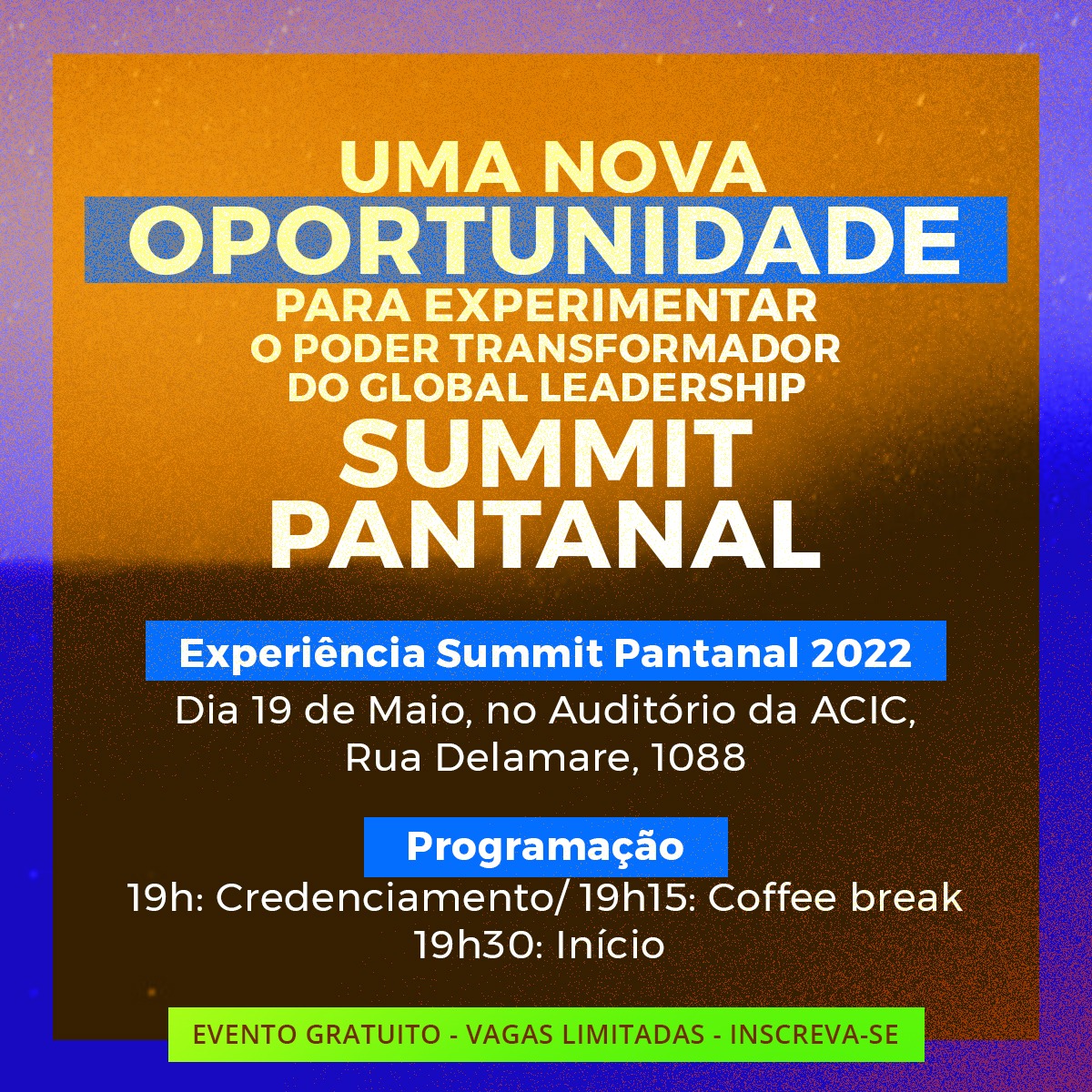 UMA NOVA
OPORTUNIDADE
PARA EXPERIMENTAR
O PODER TRANSFORMADOR
DO GLOBAL LEADERSHIP
SUMMIT
PANTANAL

Experiência Summit Pantanal 2022
Dia 19 de Maio, no Auditório da ACIC,
Rua Delamare, 1088

Programação
19h: Credenciamento/ 19h15: Coffee break
19h30: Início

EVENTO GRATUITO - VAGAS LIMITADAS - INSCREVA-SE